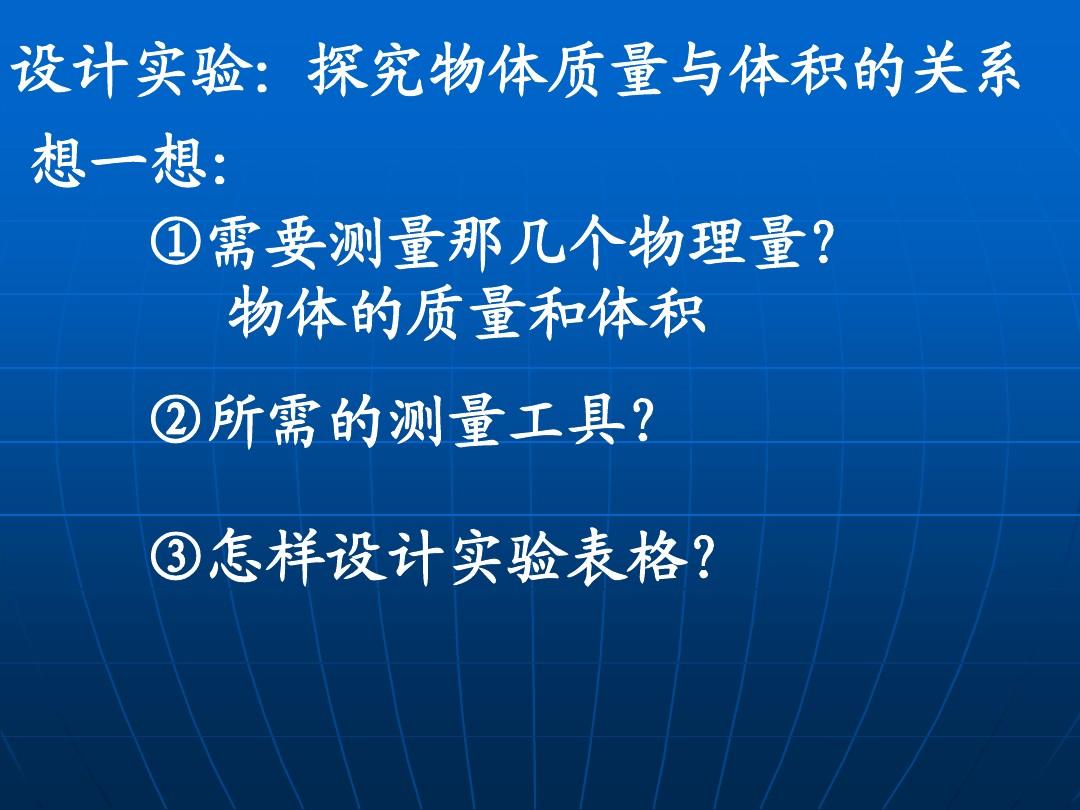 设计实验：探究物体质量与体积的关系

想一想：

①需要测量那几个物理量？
物体的质量和体积

②所需的测量工具？

③怎样设计实验表格？